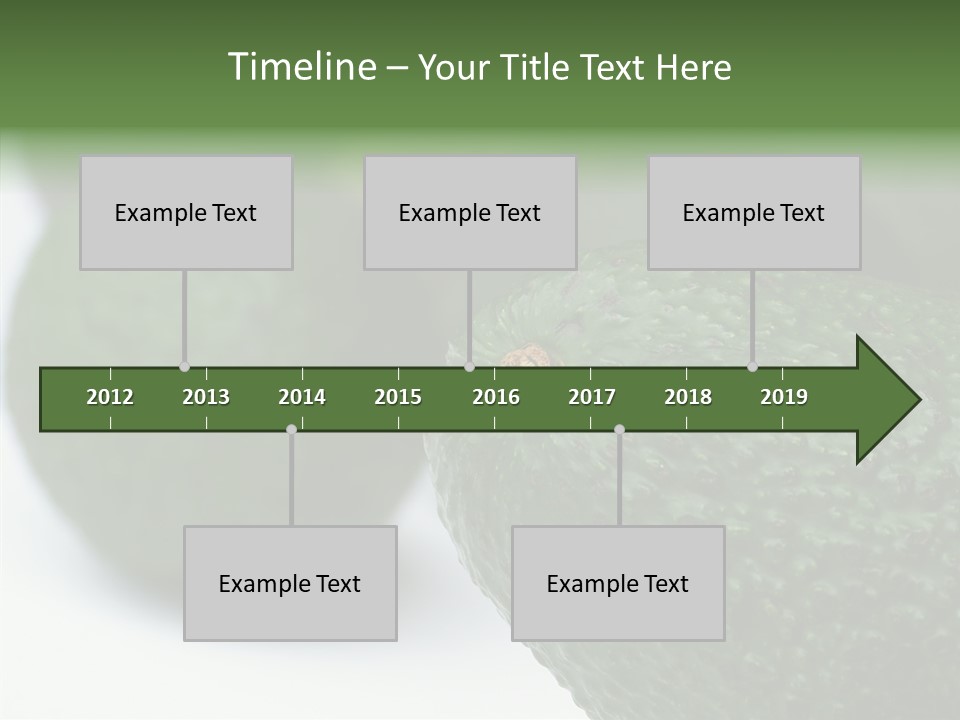 Timeline – Your Title Text Here

Example Text

Example Text

Example Text

2012 2013 2014 2015 2016 2017 2018 2019

Example Text

Example Text